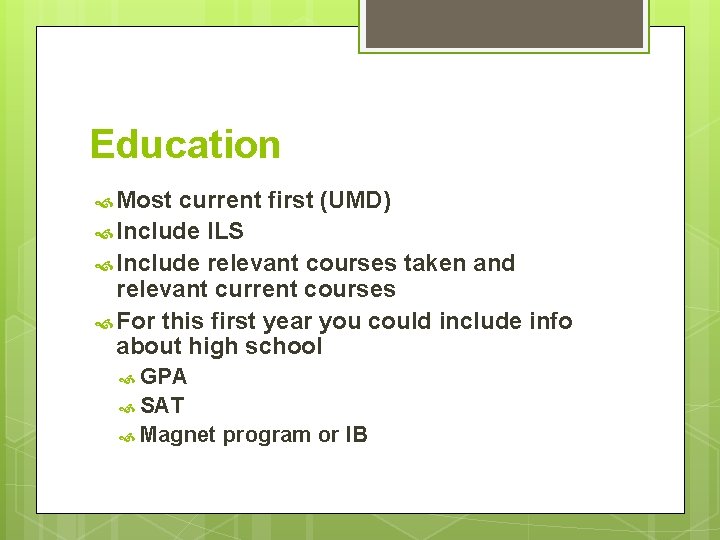 Education

Most current first (UMD)

Include ILS

Include relevant courses taken and relevant current courses

For this first year you could include info about high school

GPA

SAT

Magnet program or IB